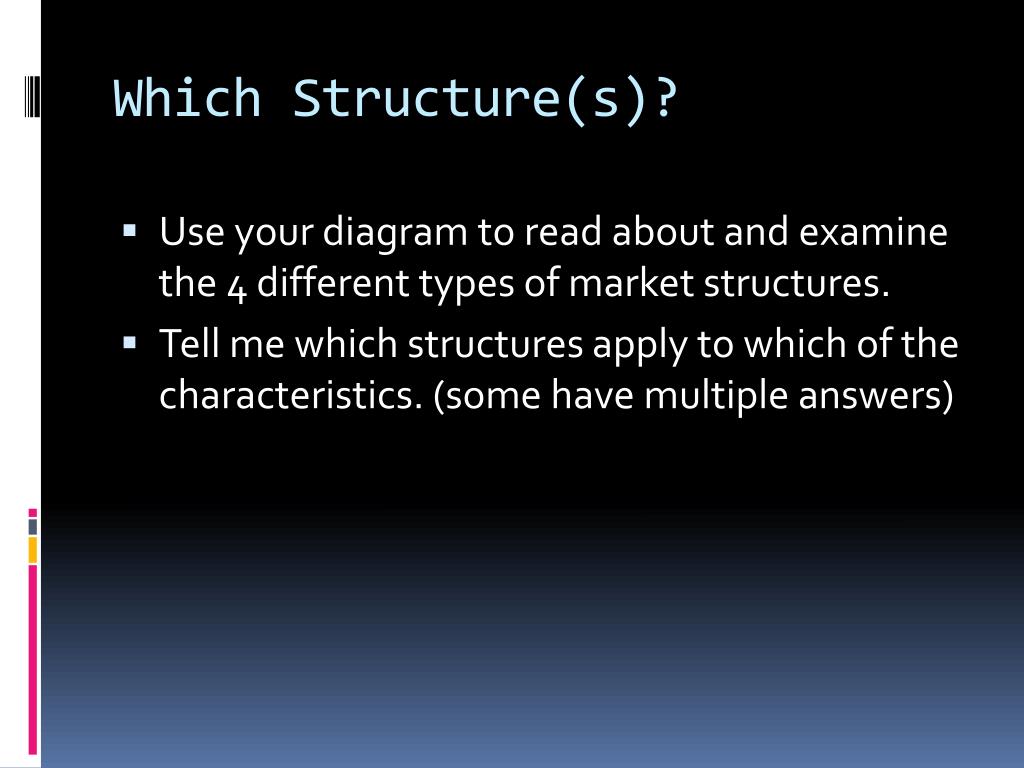 Which Structure(s)?

▪ Use your diagram to read about and examine the 4 different types of market structures.

▪ Tell me which structures apply to which of the characteristics. (some have multiple answers)